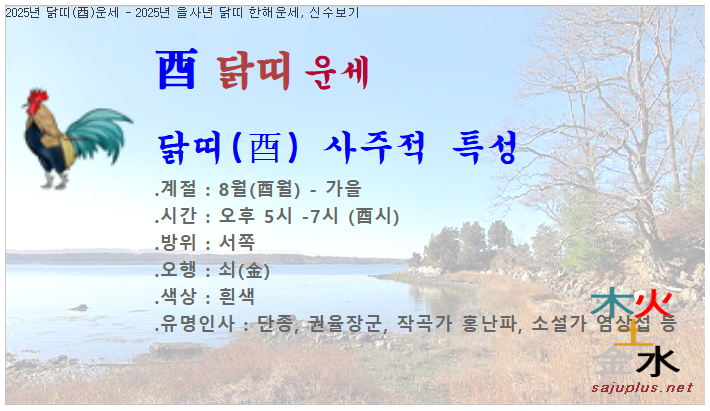 2025년 닭띠(酉)운세 - 2025년 을사년 닭띠 한해운세, 신수보기

酉 닭띠 운세

닭띠(酉) 사주적 특성

.계절 : 8월(酉월) - 가을
.시간 : 오후 5시 -7시 (酉시)
.방위 : 서쪽
.오행 : 쇠(金)
.색상 : 흰색
.유명인사 : 단종, 권율장군, 작곡가 홍난파, 소설가 염상섭 등

木 火 土 金 水

sajuplus.net